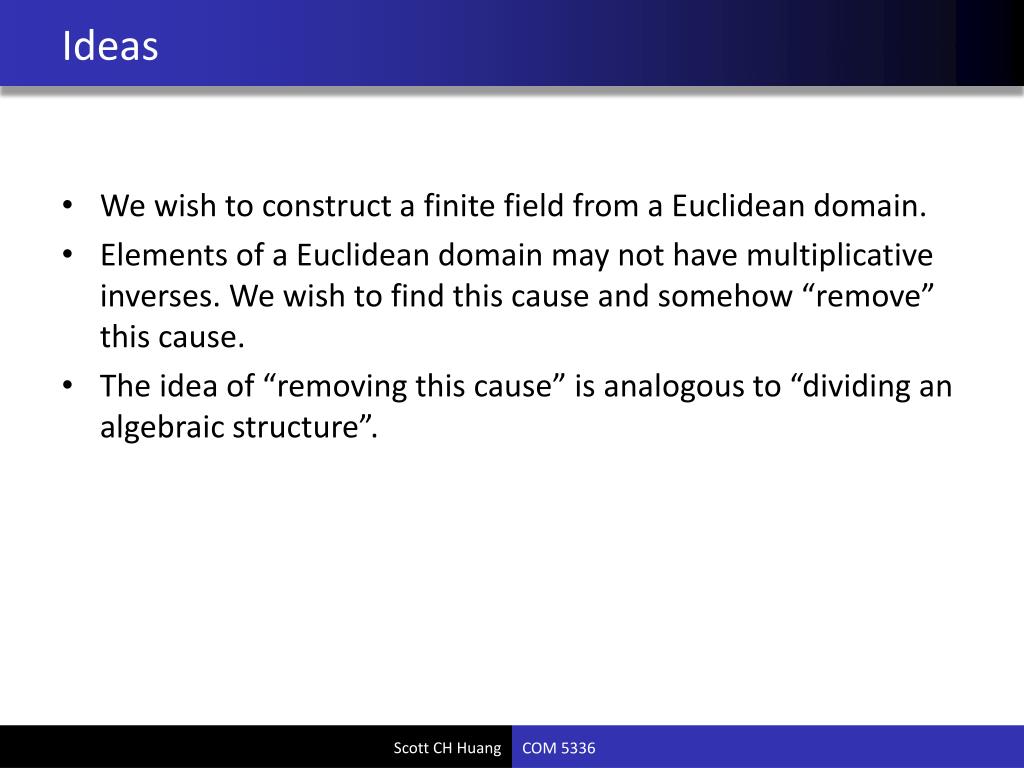 Ideas

• We wish to construct a finite field from a Euclidean domain.
• Elements of a Euclidean domain may not have multiplicative inverses. We wish to find this cause and somehow “remove” this cause.
• The idea of “removing this cause” is analogous to “dividing an algebraic structure”.

Scott CH Huang COM 5336